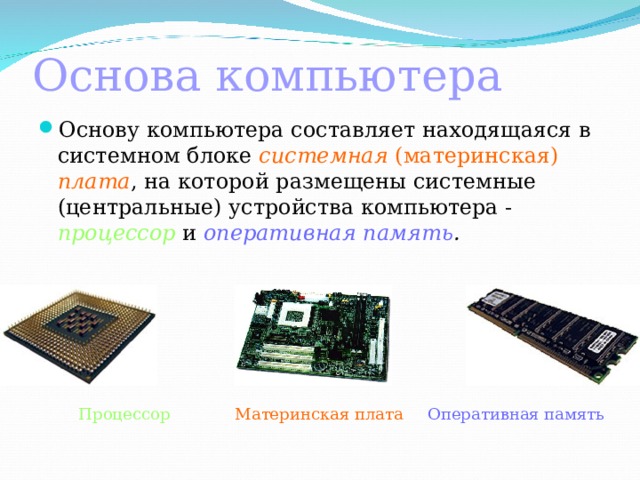 Основа компьютера

Основу компьютера составляет находящаяся в системном блоке системная (материнская) плата, на которой размещены системные (центральные) устройства компьютера - процессор и оперативная память.

Процессор

Материнская плата

Оперативная память